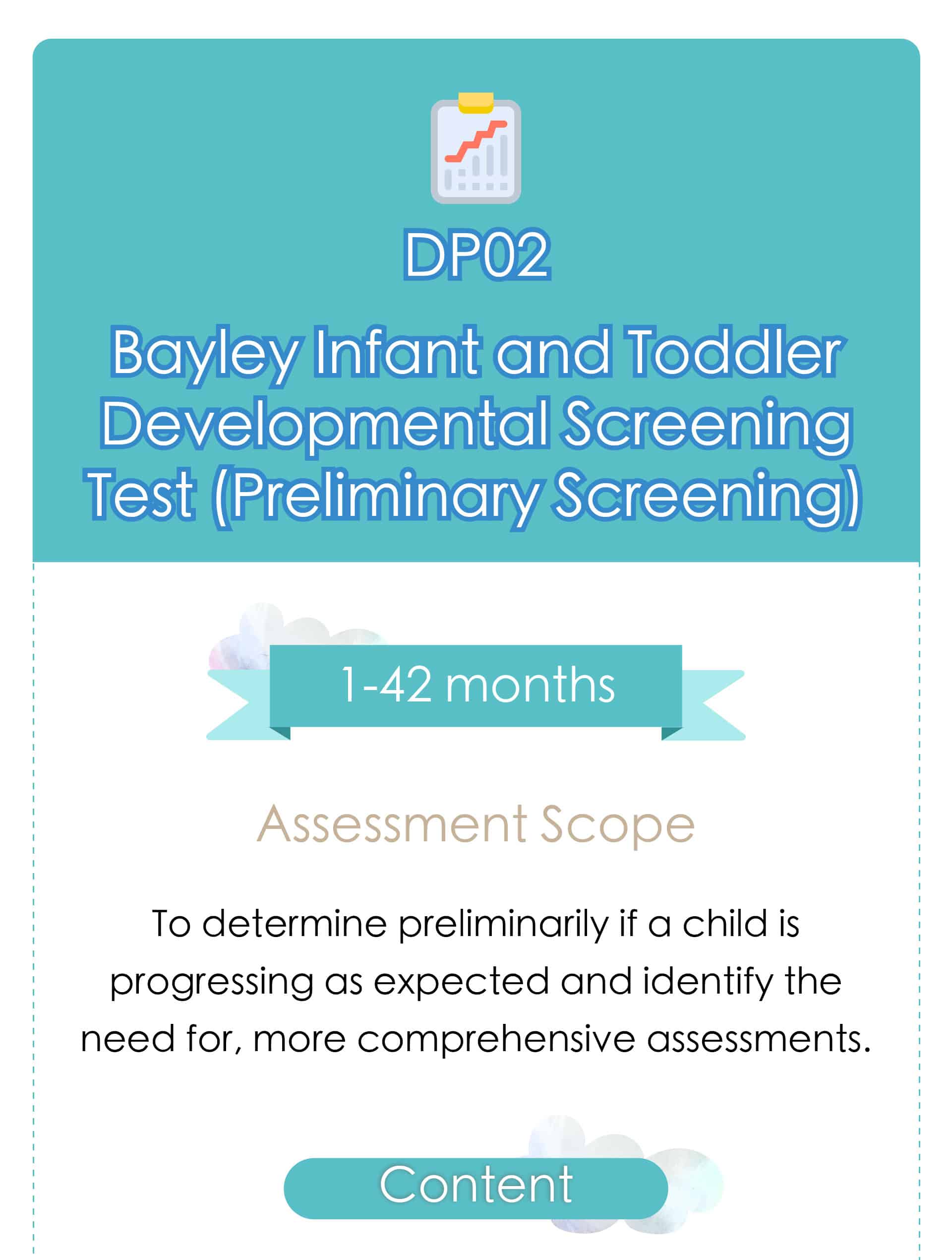 DP02

Bayley Infant and Toddler Developmental Screening Test (Preliminary Screening)

1-42 months

Assessment Scope

To determine preliminarily if a child is progressing as expected and identify the need for, more comprehensive assessments.

Content